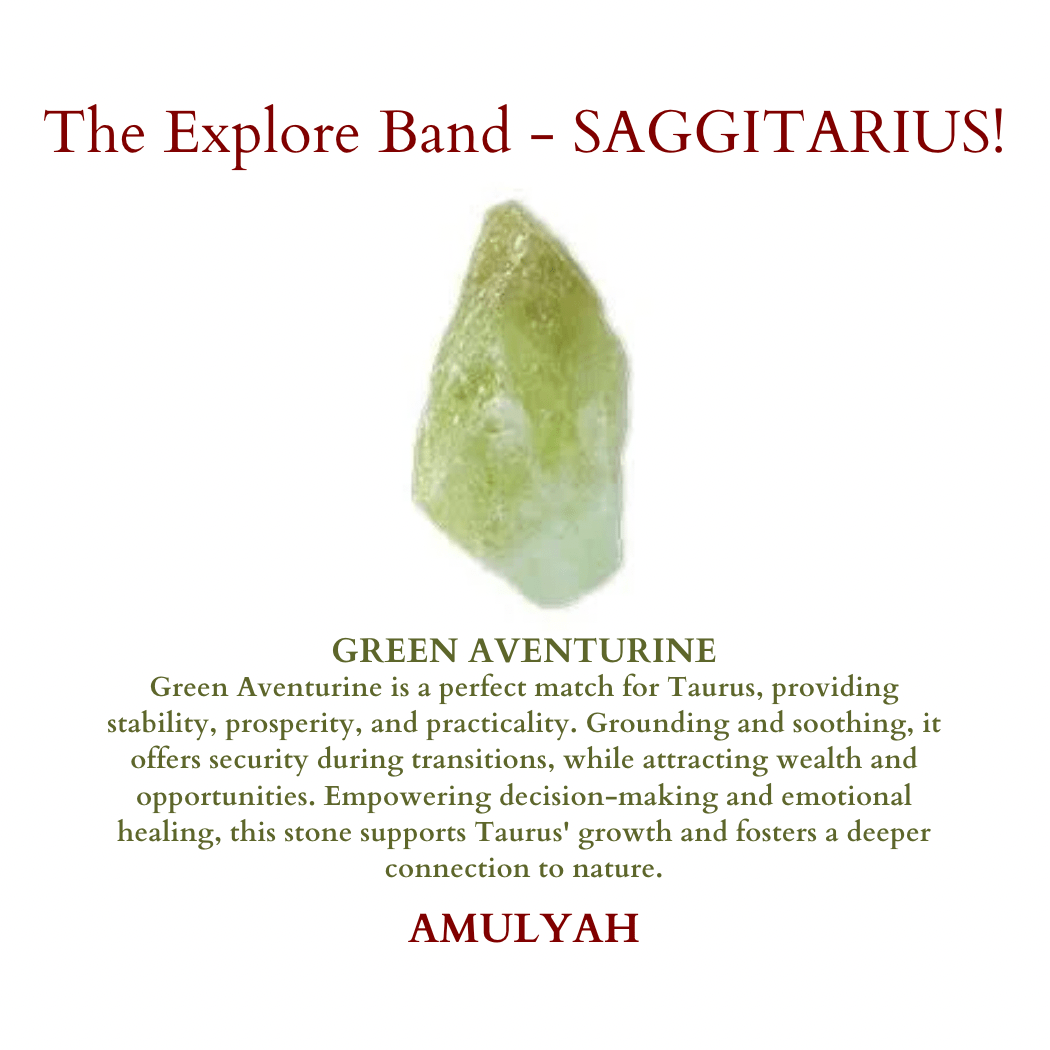 The Explore Band - SAGGITARIUS!

GREEN AVENTURINE

Green Aventurine is a perfect match for Taurus, providing stability, prosperity, and practicality. Grounding and soothing, it offers security during transitions, while attracting wealth and opportunities. Empowering decision-making and emotional healing, this stone supports Taurus' growth and fosters a deeper connection to nature.

AMULYAH